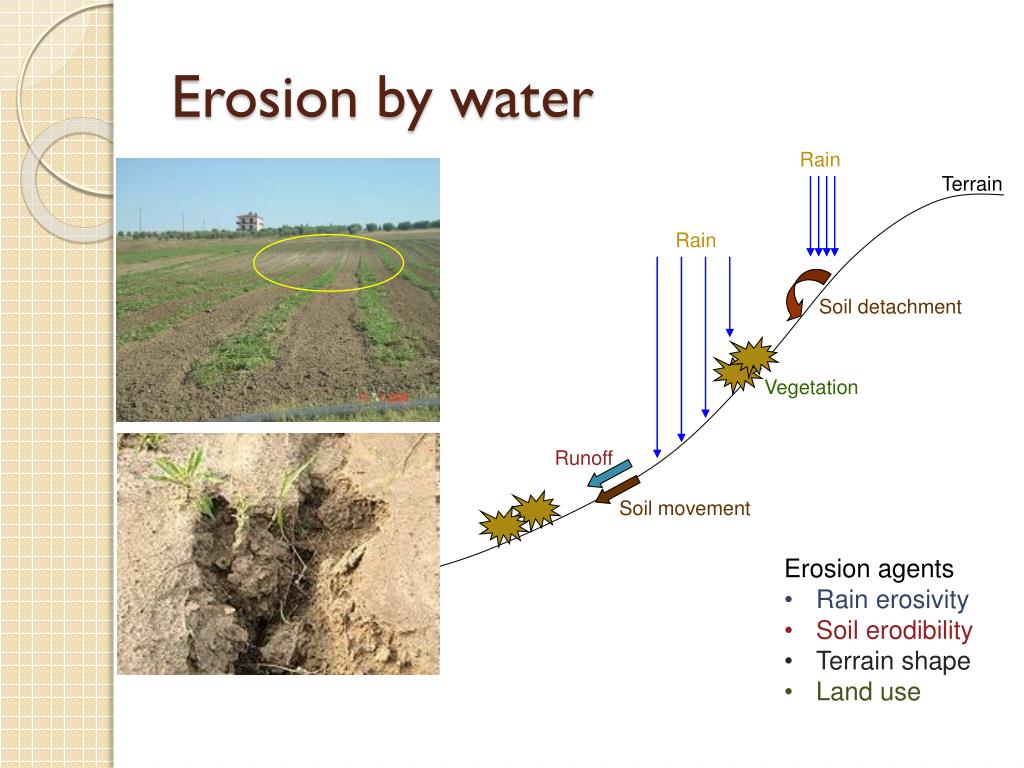 Erosion by water

Rain

Terrain

Rain

Soil detachment

Vegetation

Runoff

Soil movement

Erosion agents
• Rain erosivity
• Soil erodibility
• Terrain shape
• Land use